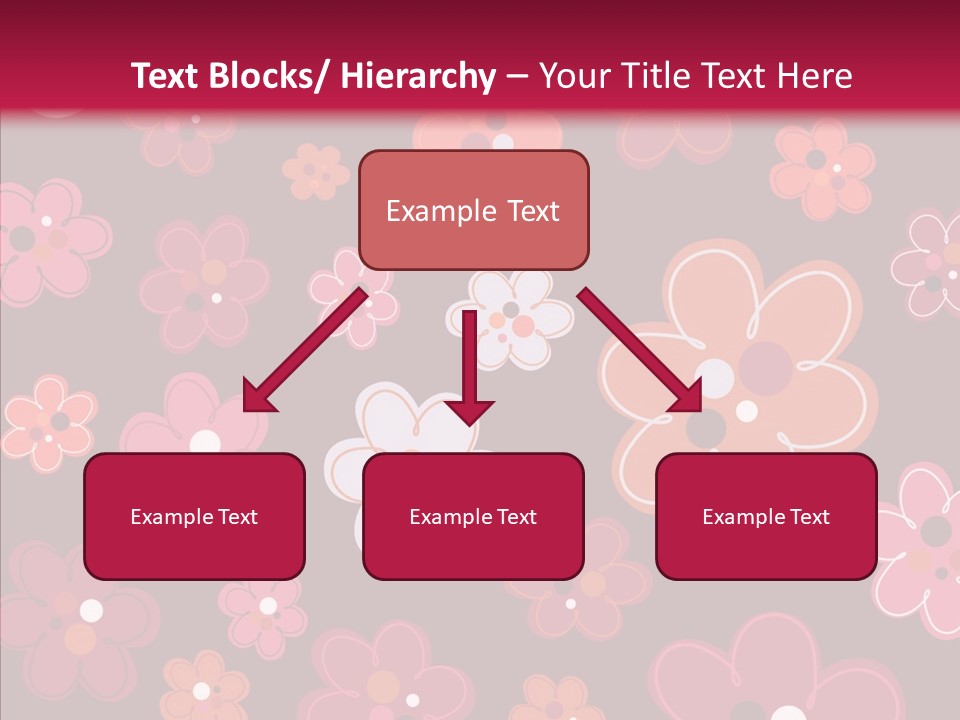 Text Blocks/ Hierarchy – Your Title Text Here

Example Text

Example Text

Example Text

Example Text